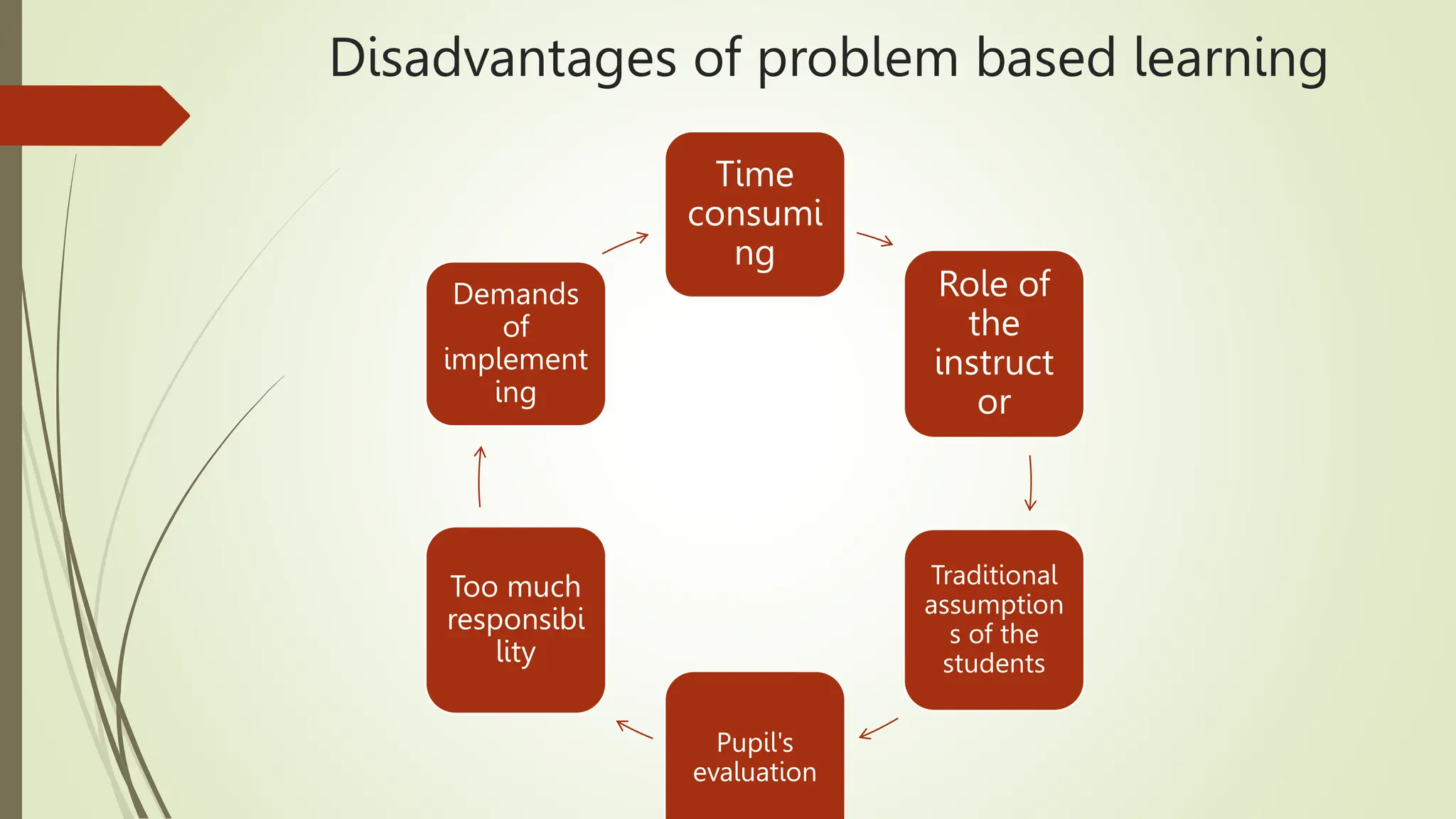 Disadvantages of problem based learning

Time consuming

Role of the instructor

Traditional assumptions of the students

Pupil's evaluation

Too much responsibility

Demands of implementing